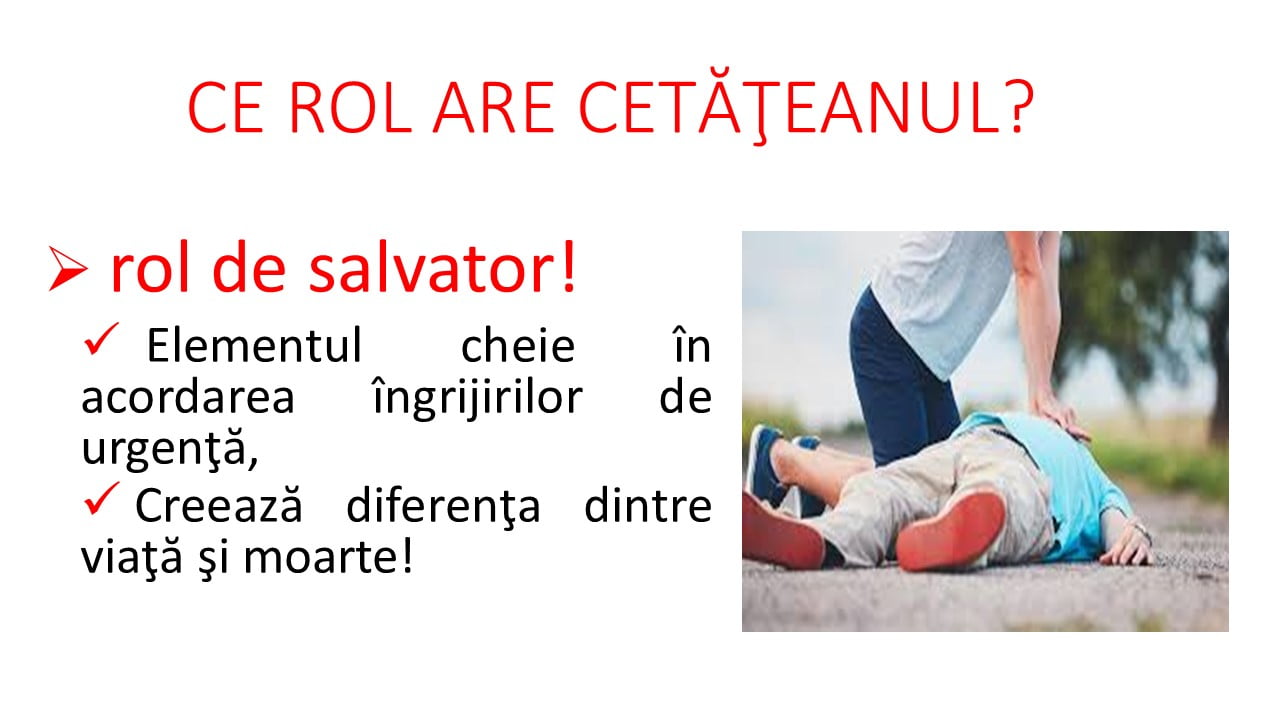 CE ROL ARE CETĂŢEANUL?

➢ rol de salvator!

✓ Elementul cheie în acordarea îngrijirilor de urgenţă,

✓ Creează diferenţa dintre viaţă şi moarte!